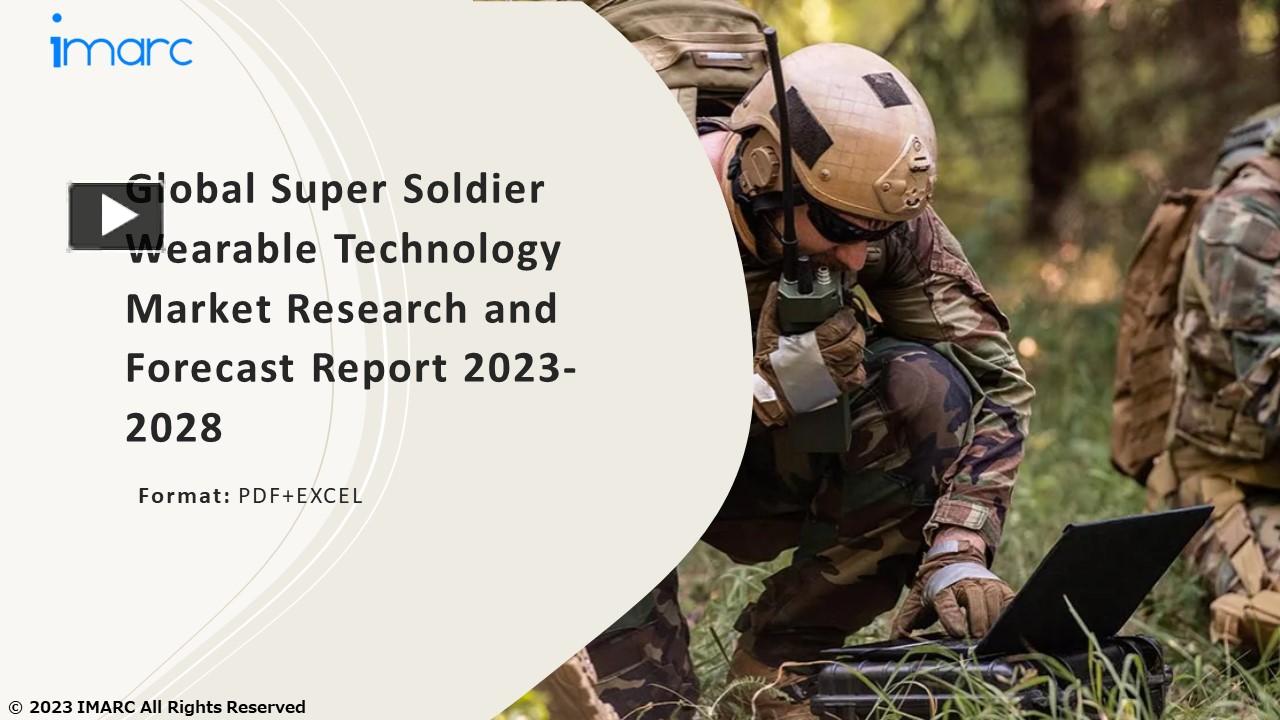 imarc

Global Super Soldier Wearable Technology Market Research and Forecast Report 2023-2028

Format: PDF+EXCEL

© 2023 IMARC All Rights Reserved